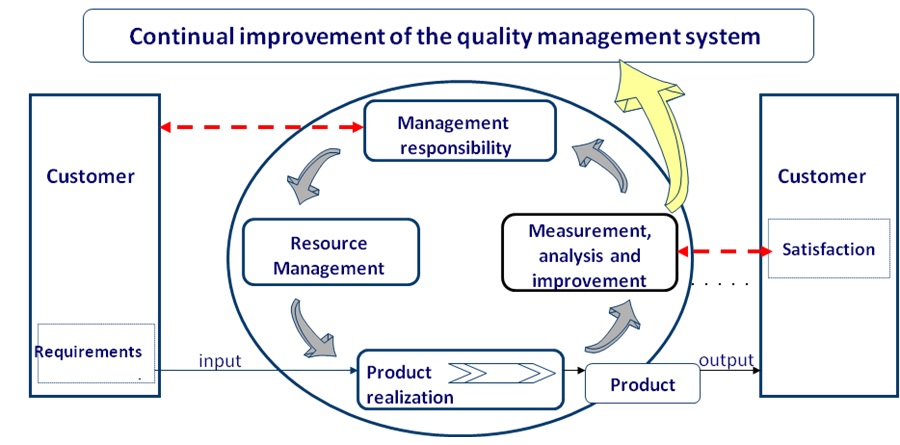 Continual improvement of the quality management system

Customer

Requirements

Management responsibility

Resource Management

Measurement, analysis and improvement

input

Product realization

Product

output

Customer

Satisfaction